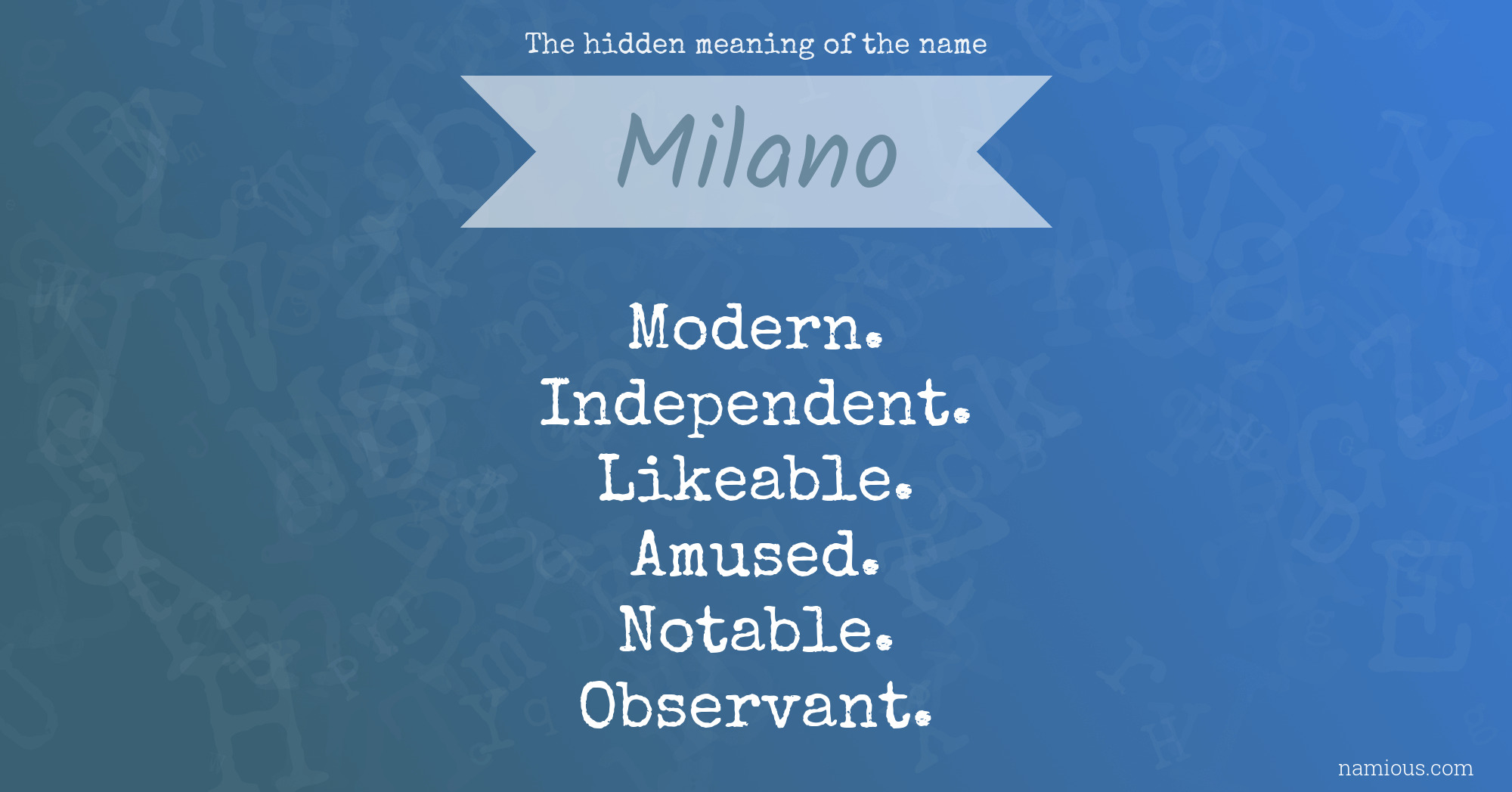 The hidden meaning of the name

Milano

Modern.
Independent.
Likeable.
Amused.
Notable.
Observant.

namious.com